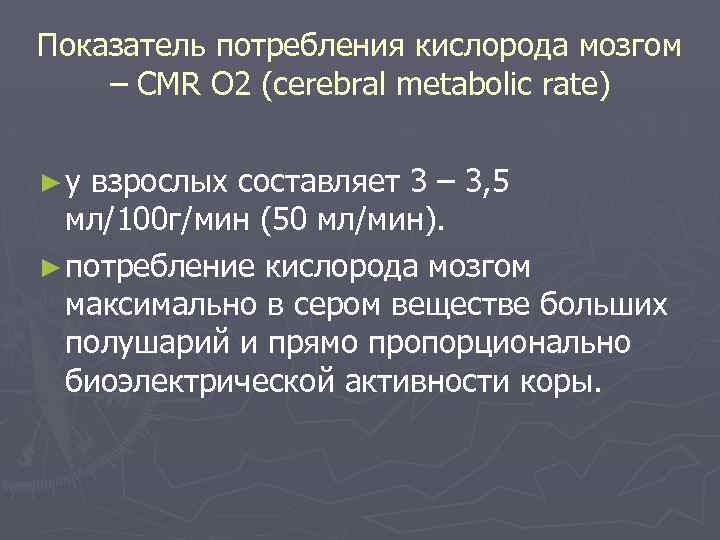 Показатель потребления кислорода мозгом – CMR O2 (cerebral metabolic rate)

► у взрослых составляет 3 – 3,5 мл/100г/мин (50 мл/мин).

► потребление кислорода мозгом максимально в сером веществе больших полушарий и прямо пропорционально биоэлектрической активности коры.